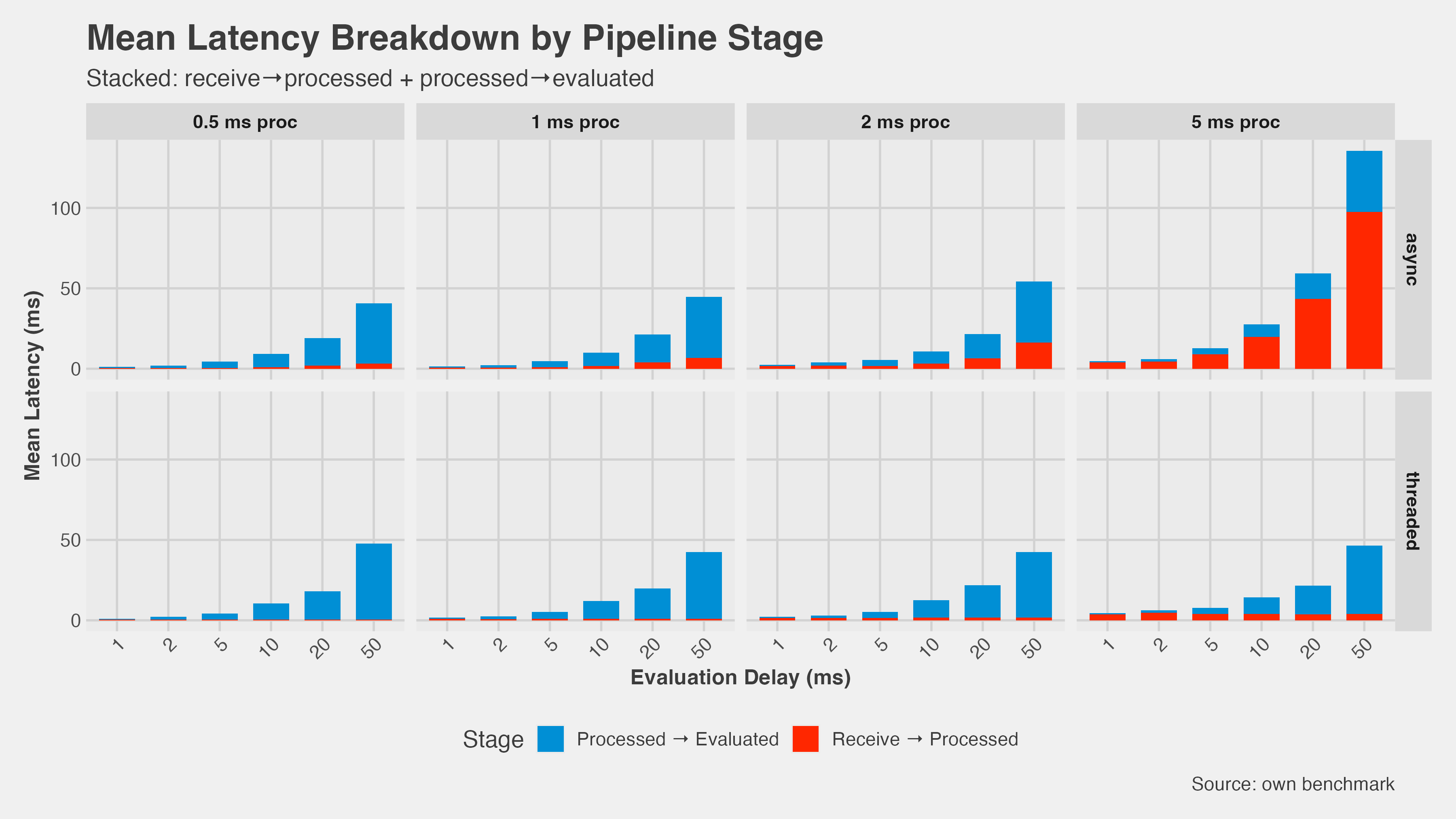 Mean Latency Breakdown by Pipeline Stage

Stacked: receive→processed + processed→evaluated

0.5 ms proc
1 ms proc
2 ms proc
5 ms proc

async
threaded

Mean Latency (ms)

100
50
0
100
50
0

1 2 5 10 20 50
1 2 5 10 20 50
1 2 5 10 20 50
1 2 5 10 20 50

Evaluation Delay (ms)

Stage
Processed → Evaluated
Receive → Processed

Source: own benchmark